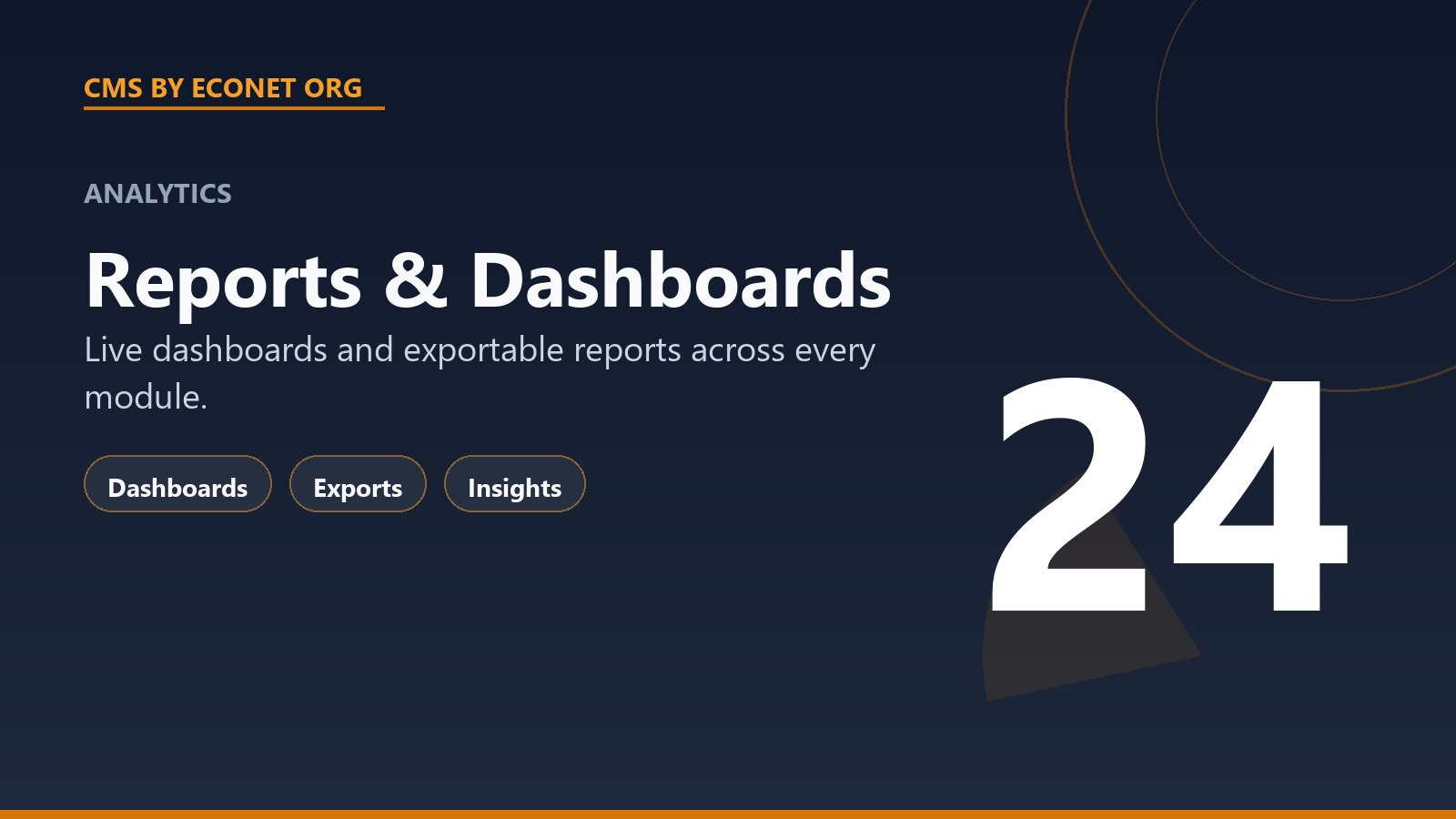 CMS BY ECONET ORG

ANALYTICS

Reports & Dashboards

Live dashboards and exportable reports across every module.

Dashboards

Exports

Insights

24